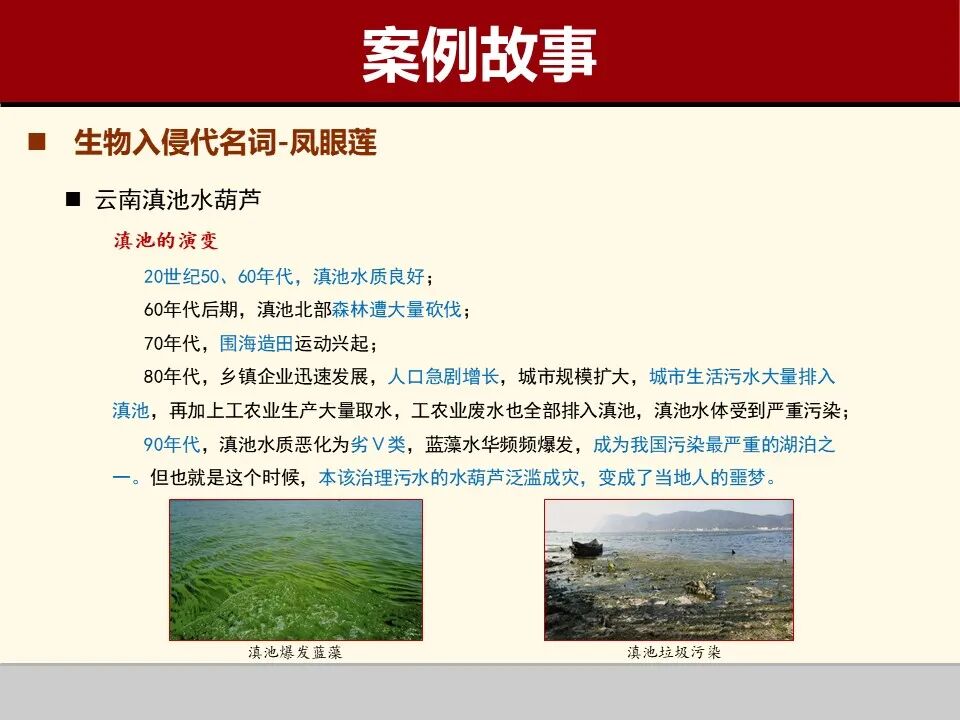 案例故事

■ 生物入侵代名词-凤眼莲

■ 云南滇池水葫芦

滇池的演变

20世纪50、60年代，滇池水质良好；

60年代后期，滇池北部森林遭大量砍伐；

70年代，围海造田运动兴起；

80年代，乡镇企业迅速发展，人口急剧增长，城市规模扩大，城市生活污水大量排入滇池，再加上工农业生产大量取水，工农业废水也全部排入滇池，滇池水体受到严重污染；

90年代，滇池水质恶化为劣Ⅴ类，蓝藻水华频频爆发，成为我国污染最严重的湖泊之一。但也就是这个时候，本该治理污水的水葫芦泛滥成灾，变成了当地人的噩梦。

滇池爆发蓝藻

滇池垃圾污染